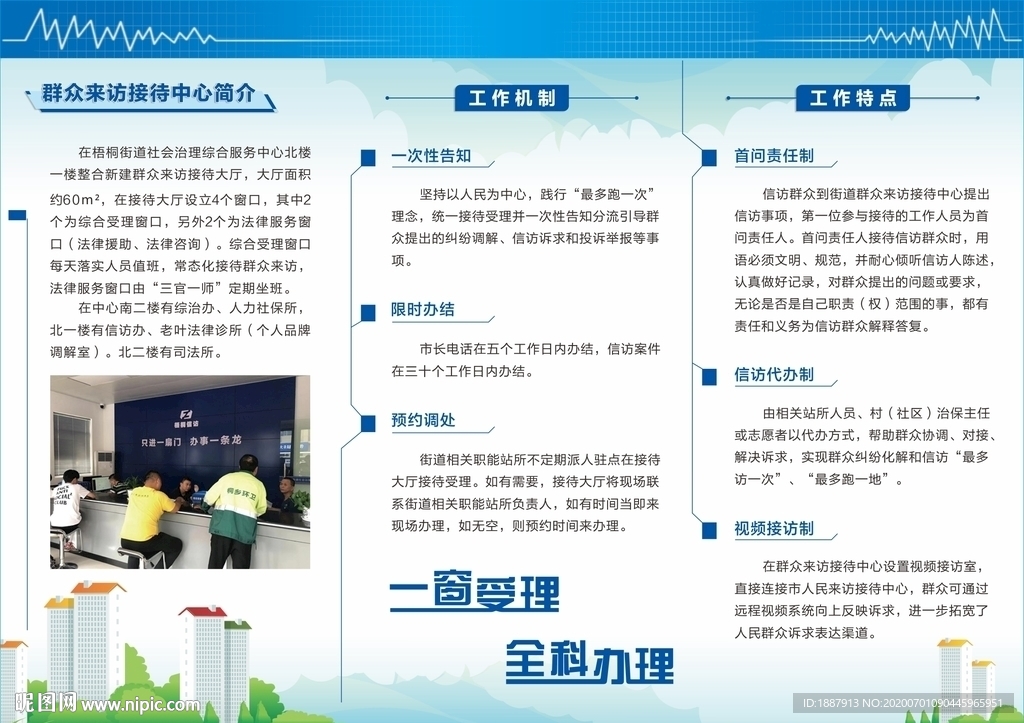 群众来访接待中心简介

在梧桐街道社会治理综合服务中心北楼一楼整合新建群众来访接待大厅，大厅面积约60m²，在接待大厅设立4个窗口，其中2个为综合受理窗口，另外2个为法律服务窗口（法律援助、法律咨询）。综合受理窗口每天落实人员值班，常态化接待群众来访，法律服务窗口由“三官一师”定期坐班。

在中心南二楼有综治办、人力社保所，北一楼有信访办、老叶法律诊所（个人品牌调解室）。北二楼有司法所。

梧桐街道

只进一扇门 办事一条龙

桐乡环卫

工作机制

一次性告知

坚持以人民为中心，践行“最多跑一次”理念，统一接待受理并一次性告知分流引导群众提出的纠纷调解、信访诉求和投诉举报等事项。

限时办结

市长电话在五个工作日内办结，信访案件在三十个工作日内办结。

预约调处

街道相关职能站所不定期派人驻点在接待大厅接待受理。如有需要，接待大厅将现场联系街道相关职能站所负责人，如有时间当即来现场办理，如无空，则预约时间来办理。

一窗受理

全科办理

工作特点

首问责任制

信访群众到街道群众来访接待中心提出信访事项，第一位参与接待的工作人员为首问责任人。首问责任人接待信访群众时，用语必须文明、规范，并耐心倾听信访人陈述，认真做好记录，对群众提出的问题或要求，无论是否是自己职责（权）范围的事，都有责任和义务为信访群众解释答复。

信访代办制

由相关站所人员、村（社区）治保主任或志愿者以代办方式，帮助群众协调、对接、解决诉求，实现群众纠纷化解和信访“最多访一次”、“最多跑一地”。

视频接访制

在群众来访接待中心设置视频接访室，直接连接市人民来访接待中心，群众可通过远程视频系统向上反映诉求，进一步拓宽了人民群众诉求表达渠道。

昵图网 www.nipic.com

ID:1887913 NO:20200701090445965951